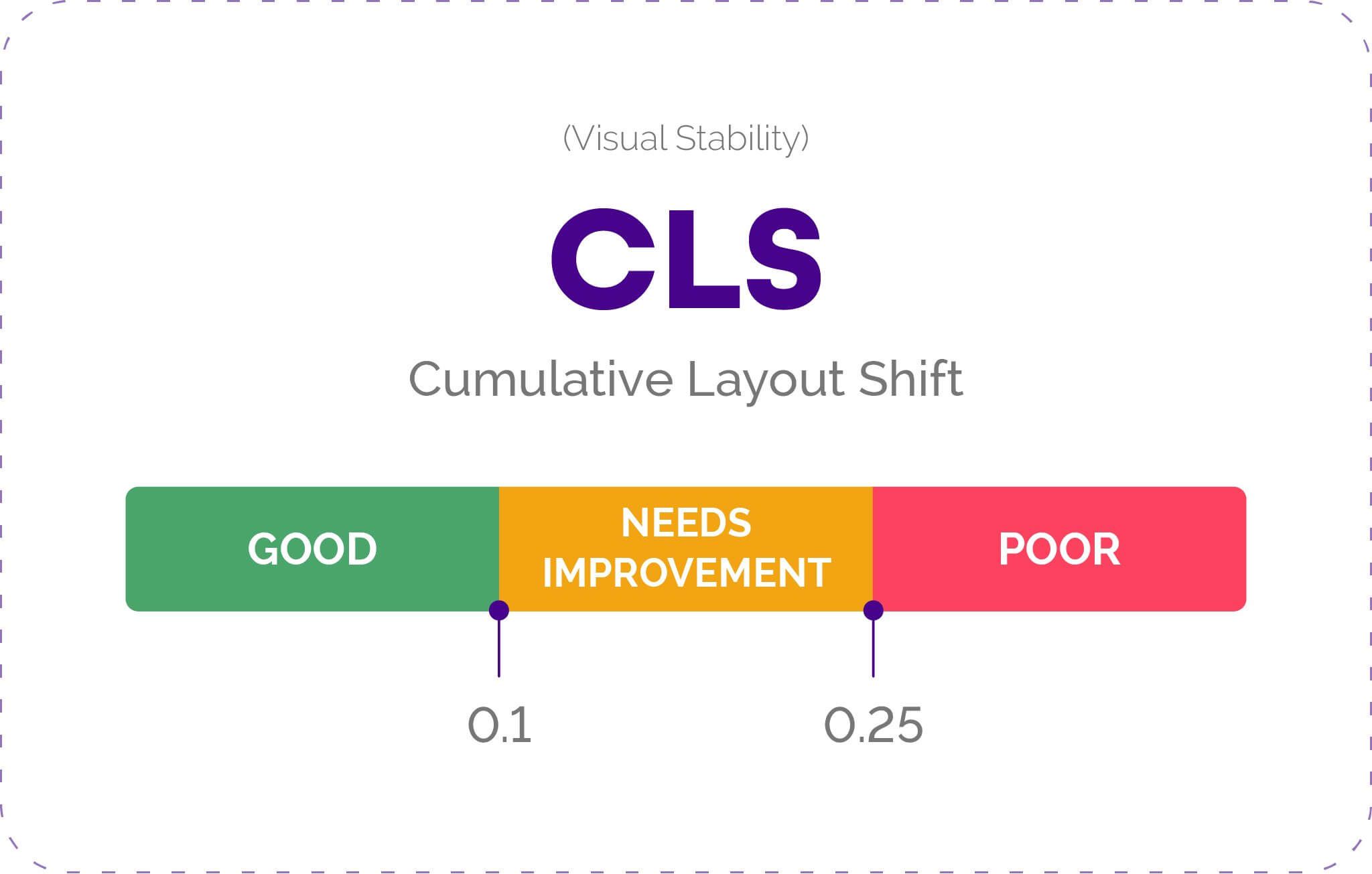 (Visual Stability)

CLS

Cumulative Layout Shift

GOOD

NEEDS IMPROVEMENT

POOR

0.1

0.25